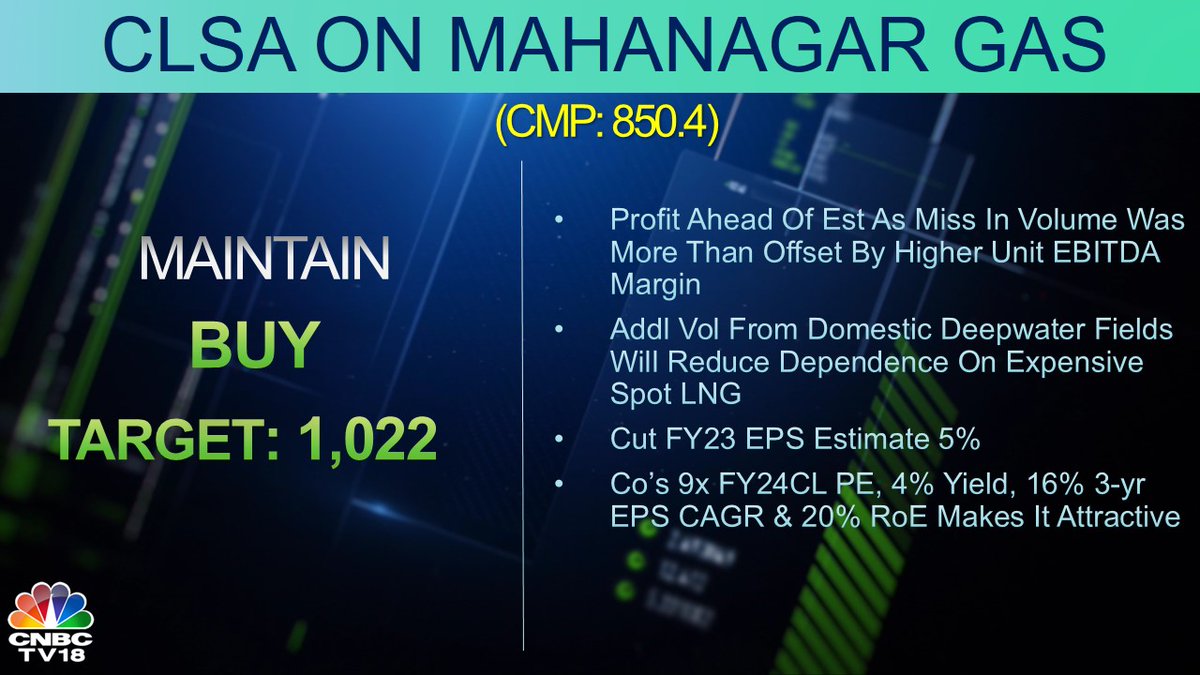 CLSA ON MAHANAGAR GAS

(CMP: 850.4)

MAINTAIN

BUY

TARGET: 1,022

• Profit Ahead Of Est As Miss In Volume Was More Than Offset By Higher Unit EBITDA Margin

• Addl Vol From Domestic Deepwater Fields Will Reduce Dependence On Expensive Spot LNG

• Cut FY23 EPS Estimate 5%

• Co's 9x FY24CL PE, 4% Yield, 16% 3-yr EPS CAGR & 20% RoE Makes It Attractive

CNBC TV18